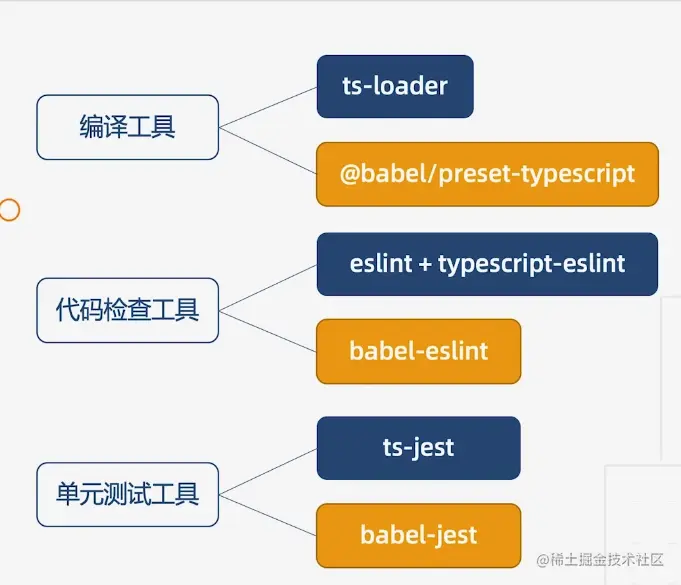 编译工具

ts-loader

@babel/preset-typescript

代码检查工具

eslint + typescript-eslint

babel-eslint

单元测试工具

ts-jest

babel-jest

@稀土掘金技术社区